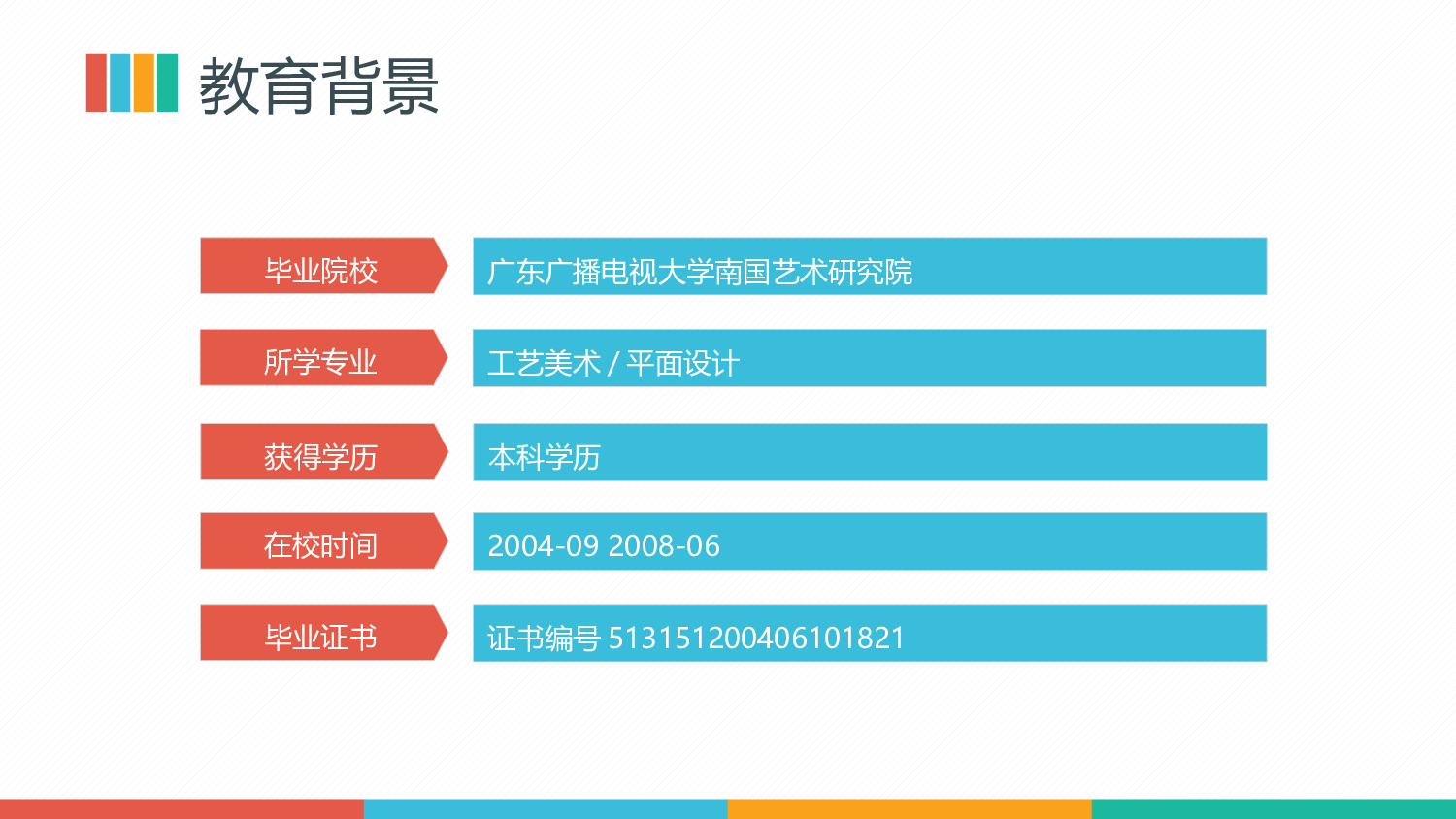 教育背景

毕业院校 广东广播电视大学南国艺术研究院

所学专业 工艺美术 / 平面设计

获得学历 本科学历

在校时间 2004-09 2008-06

毕业证书 证书编号 513151200406101821